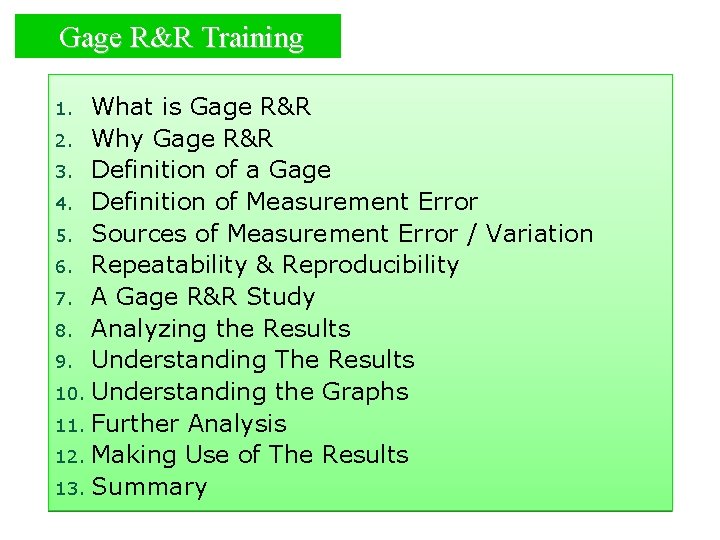 Gage R&R Training

1. What is Gage R&R
2. Why Gage R&R
3. Definition of a Gage
4. Definition of Measurement Error
5. Sources of Measurement Error / Variation
6. Repeatability & Reproducibility
7. A Gage R&R Study
8. Analyzing the Results
9. Understanding The Results
10. Understanding the Graphs
11. Further Analysis
12. Making Use of The Results
13. Summary